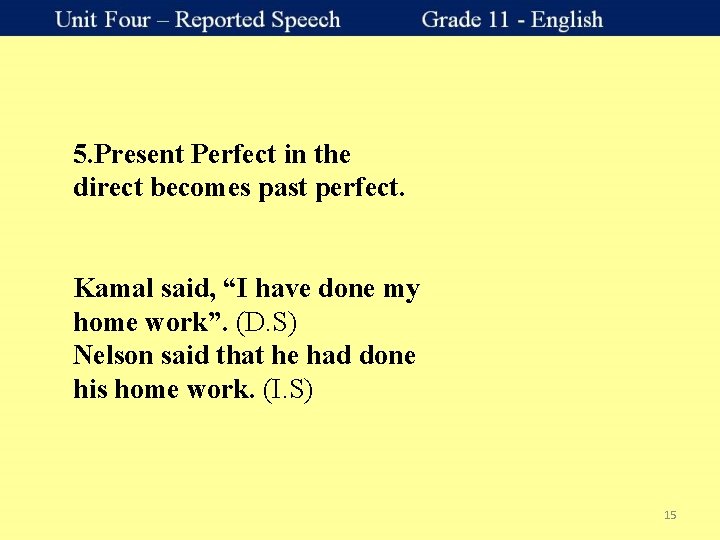 Unit Four – Reported Speech Grade 11 - English

5.Present Perfect in the direct becomes past perfect.

Kamal said, “I have done my home work”. (D.S)
Nelson said that he had done his home work. (I.S)

15